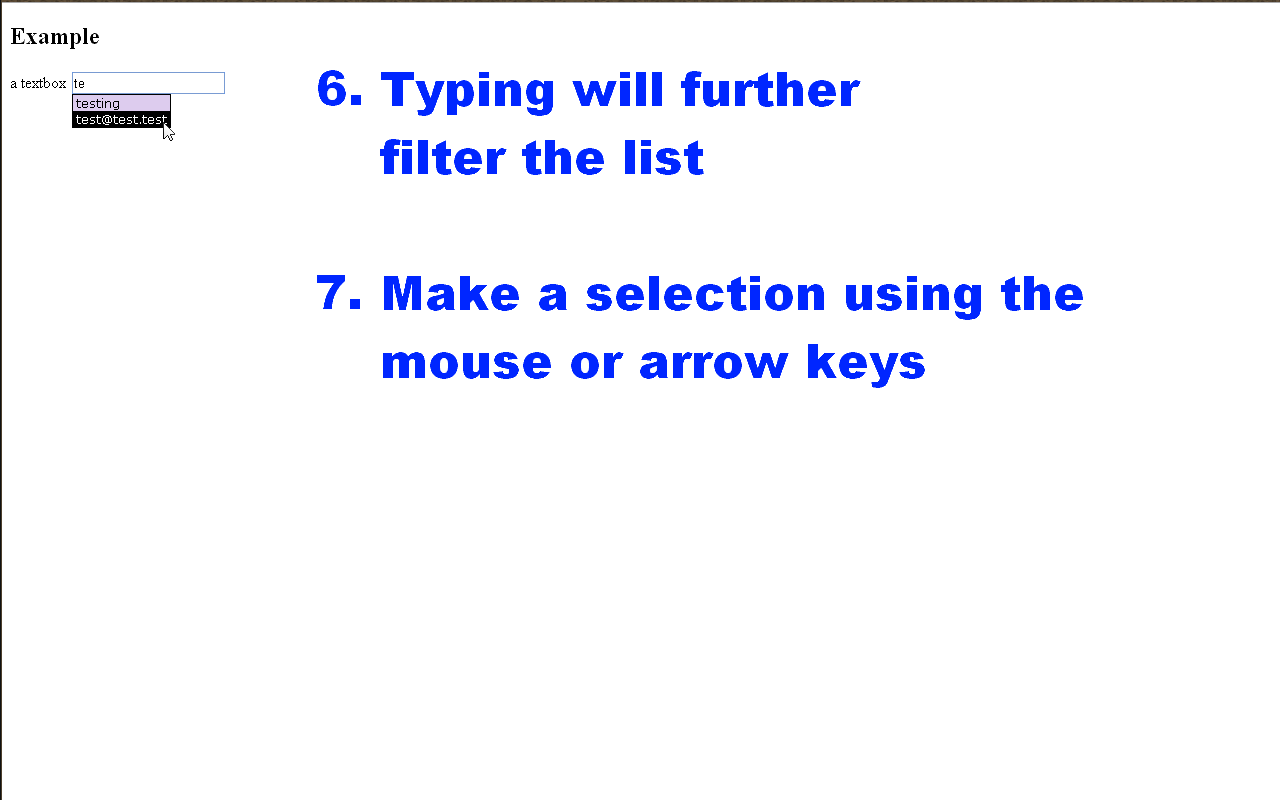 Example

a textbox te

testing

test@test.test

6. Typing will further filter the list

7. Make a selection using the mouse or arrow keys